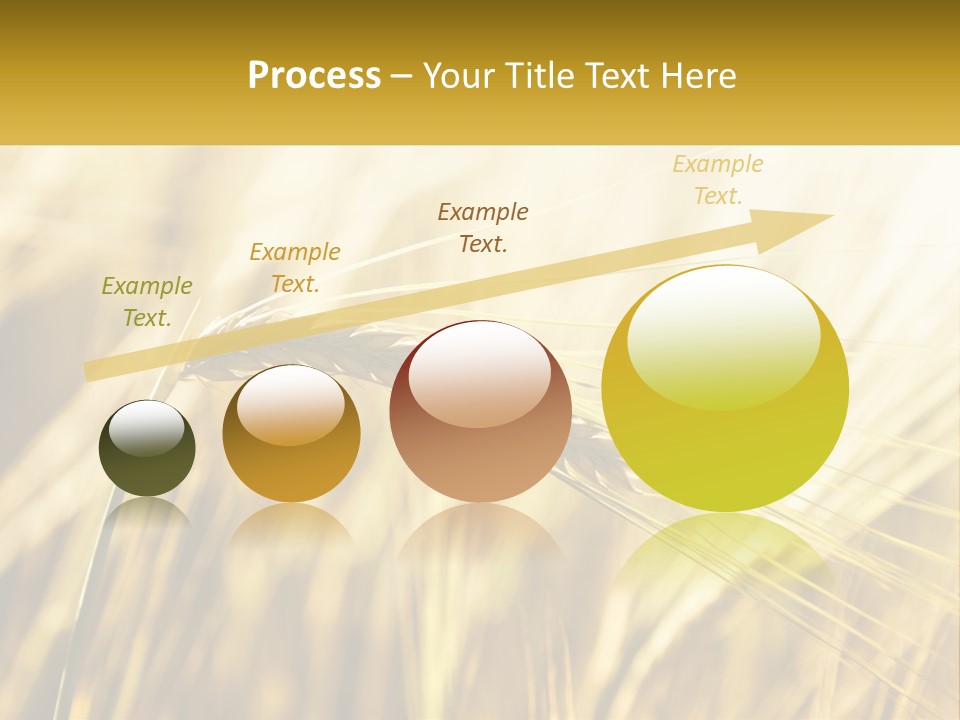 Process – Your Title Text Here

Example Text.

Example Text.

Example Text.

Example Text.